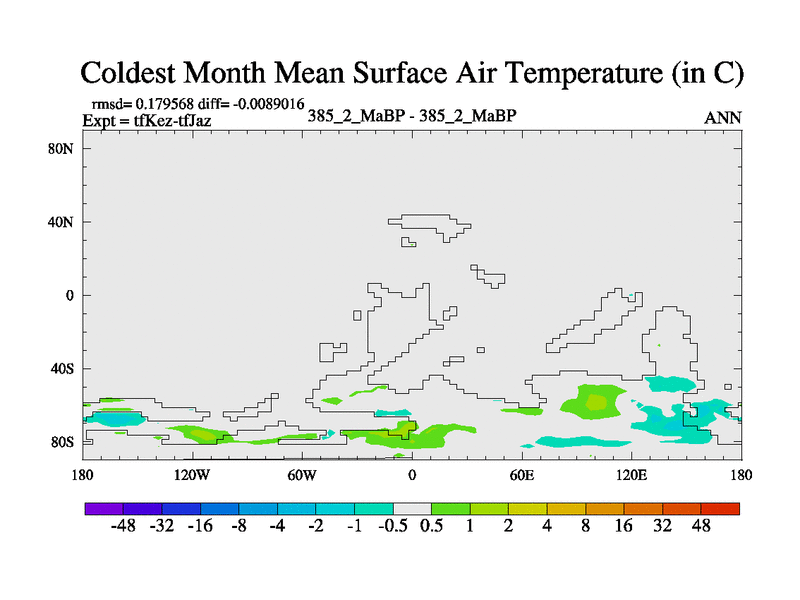 Coldest Month Mean Surface Air Temperature (in C)

rmsd= 0.179568 diff= -0.0089016
Expt = tfKez-tfJaz

385_2_MaBP - 385_2_MaBP

ANN

80N
40N
0
40S
80S

180 120W 60W 0 60E 120E 180

-48 -32 -16 -8 -4 -2 -1 -0.5 0.5 1 2 4 8 16 32 48